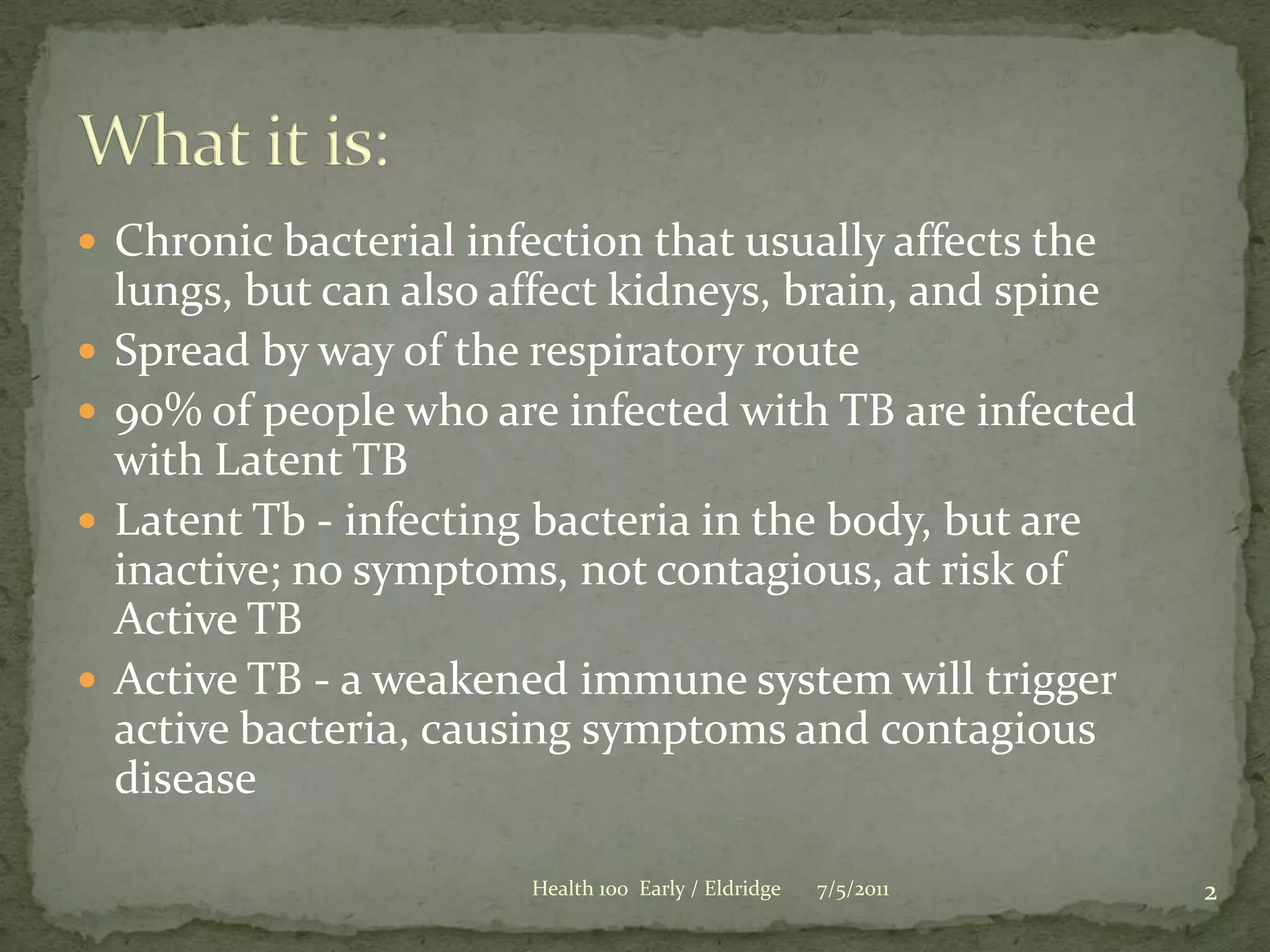 What it is:

- Chronic bacterial infection that usually affects the lungs, but can also affect kidneys, brain, and spine
- Spread by way of the respiratory route
- 90% of people who are infected with TB are infected with Latent TB
- Latent Tb - infecting bacteria in the body, but are inactive; no symptoms, not contagious, at risk of Active TB
- Active TB - a weakened immune system will trigger active bacteria, causing symptoms and contagious disease

Health 100 Early / Eldridge 7/5/2011 2